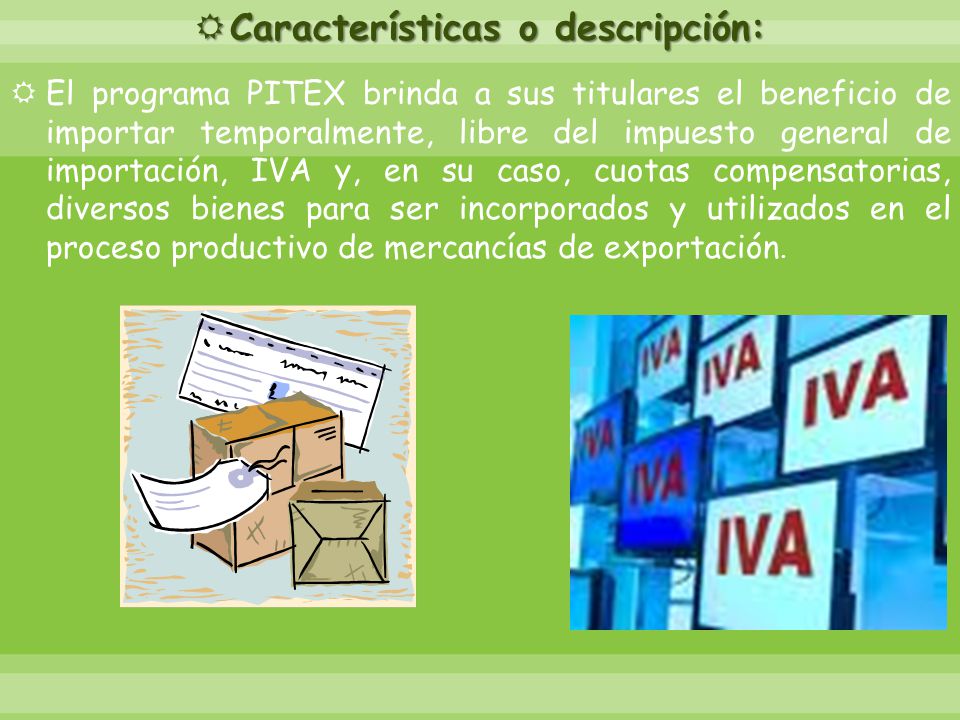 Características o descripción:

El programa PITEX brinda a sus titulares el beneficio de importar temporalmente, libre del impuesto general de importación, IVA y, en su caso, cuotas compensatorias, diversos bienes para ser incorporados y utilizados en el proceso productivo de mercancías de exportación.

IVA
IVA
IVA
IVA
IVA
IVA